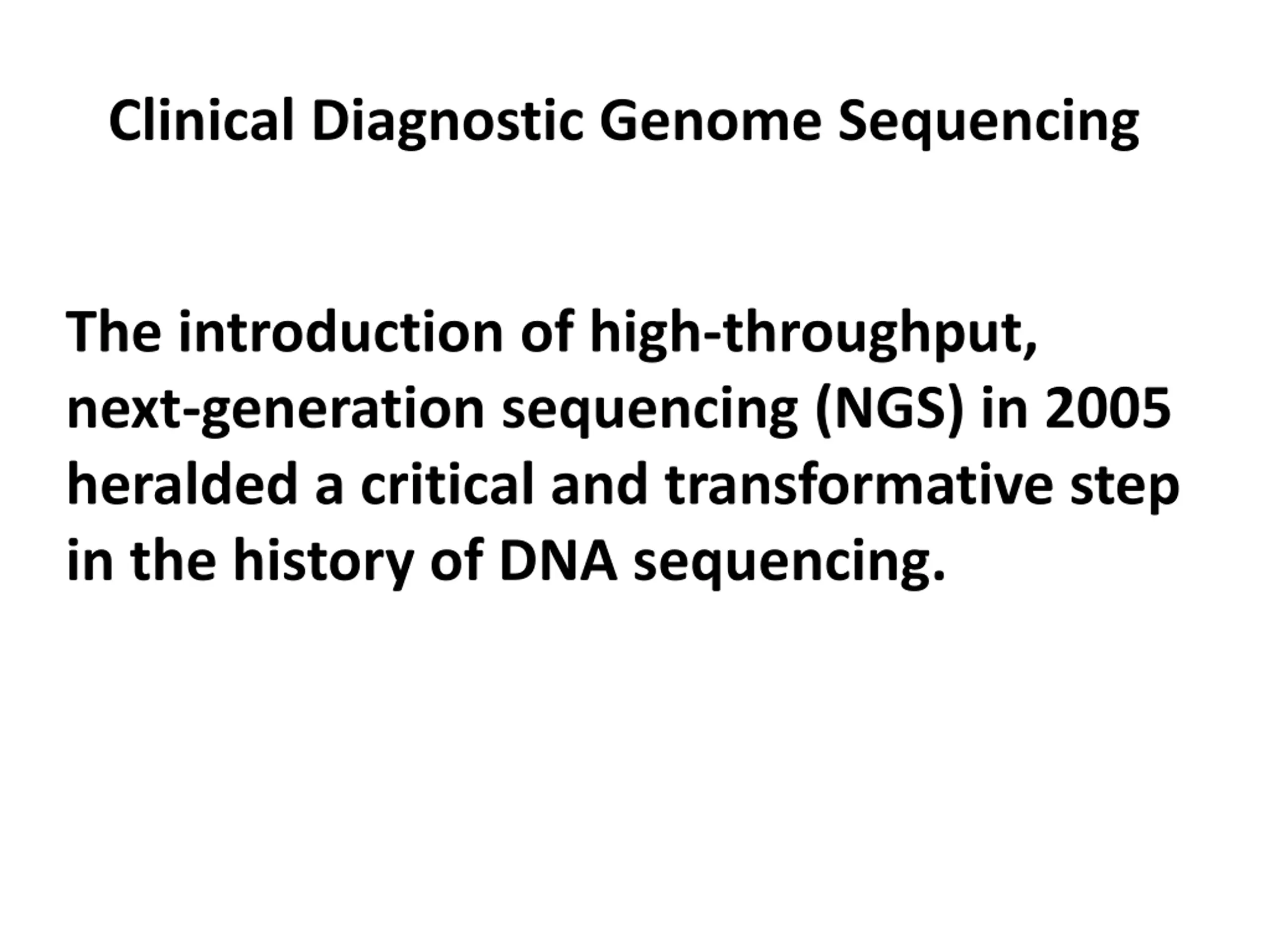 Clinical Diagnostic Genome Sequencing

The introduction of high-throughput, next-generation sequencing (NGS) in 2005 heralded a critical and transformative step in the history of DNA sequencing.